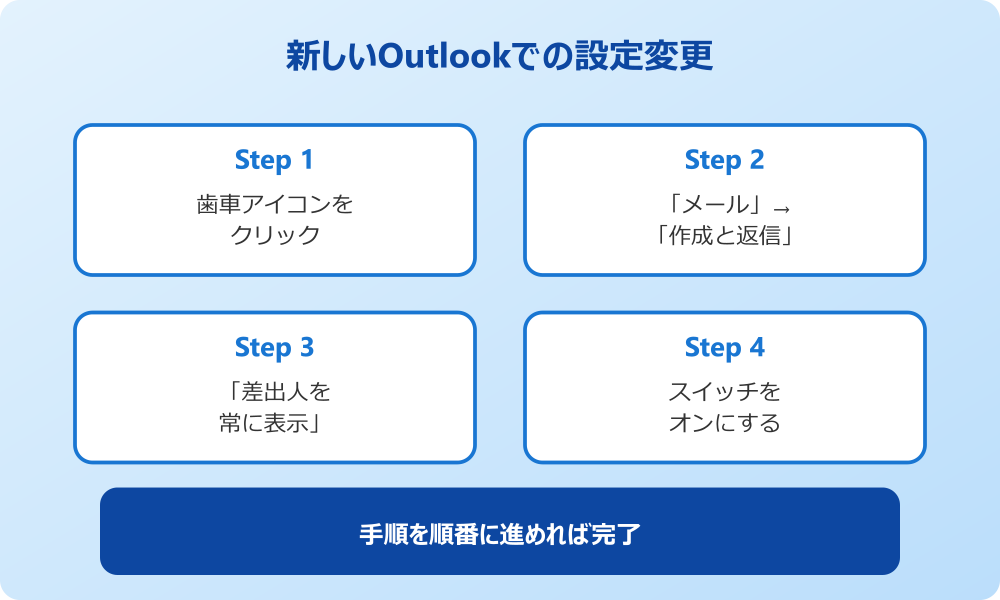 新しいOutlookでの設定変更

Step 1

歯車アイコンをクリック

Step 2

「メール」→「作成と返信」

Step 3

「差出人を常に表示」

Step 4

スイッチをオンにする

手順を順番に進めれば完了